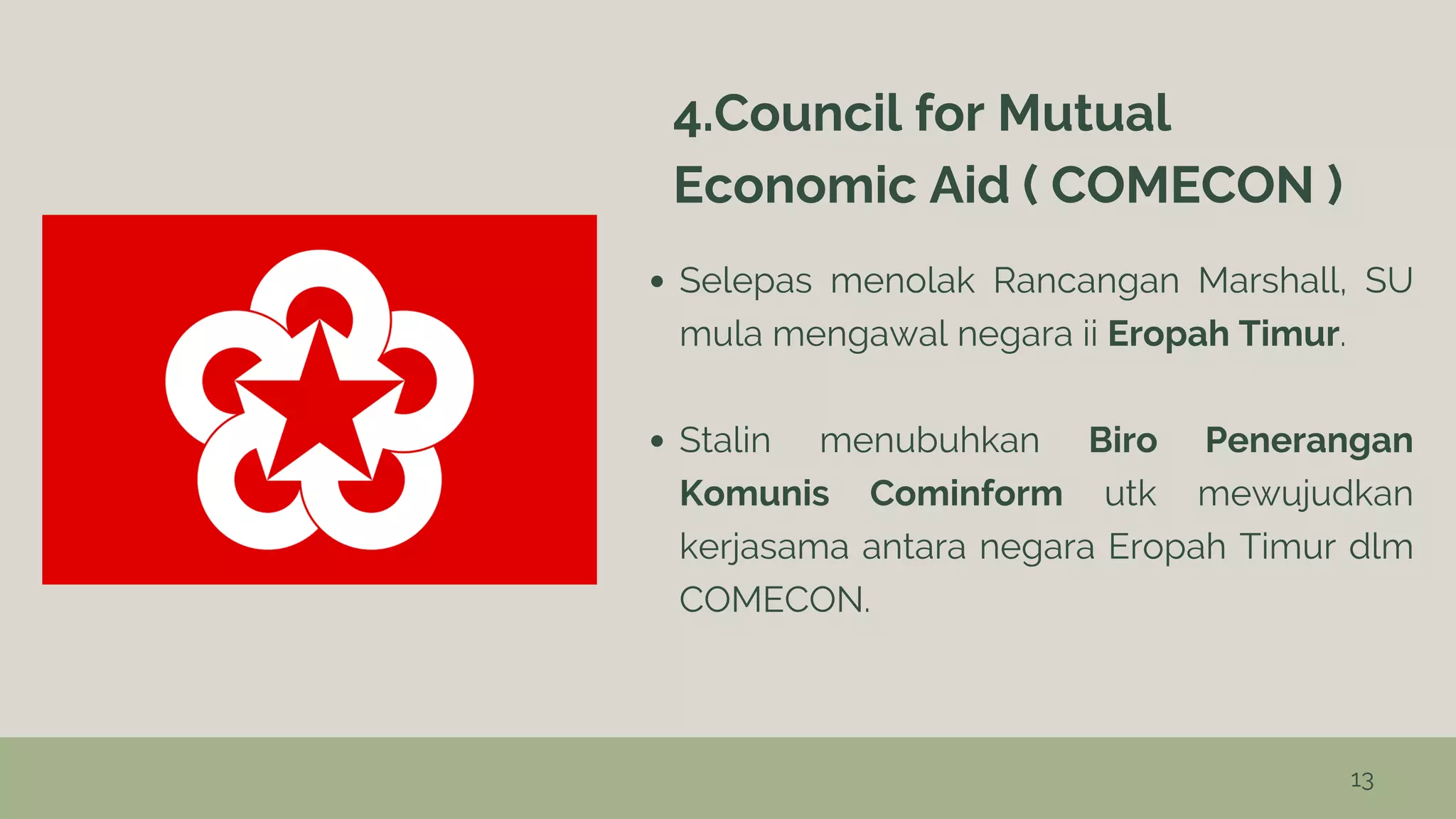 4.Council for Mutual Economic Aid ( COMECON )

• Selepas menolak Rancangan Marshall, SU mula mengawal negara ii Eropah Timur.

• Stalin menubuhkan Biro Penerangan Komunis Cominform utk mewujudkan kerjasama antara negara Eropah Timur dlm COMECON.

13